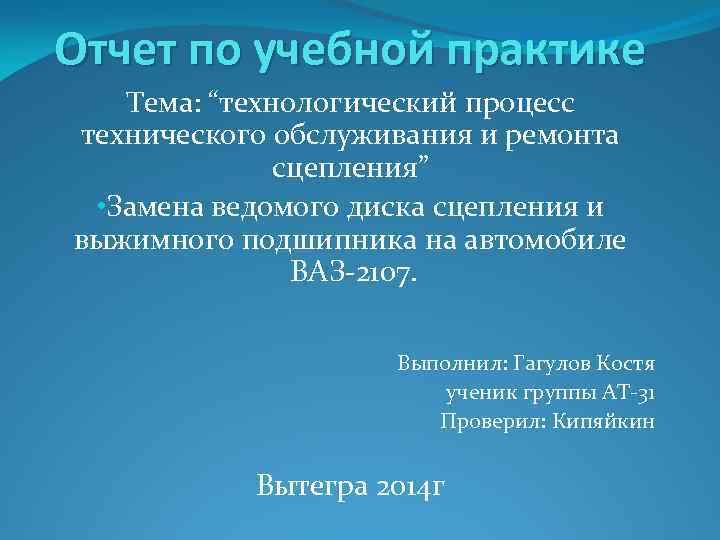 Отчет по учебной практике

Тема: “технологический процесс технического обслуживания и ремонта сцепления”

•Замена ведомого диска сцепления и выжимного подшипника на автомобиле ВАЗ-2107.

Выполнил: Гагулов Костя
ученик группы АТ-31
Проверил: Кипяйкин

Вытегра 2014г